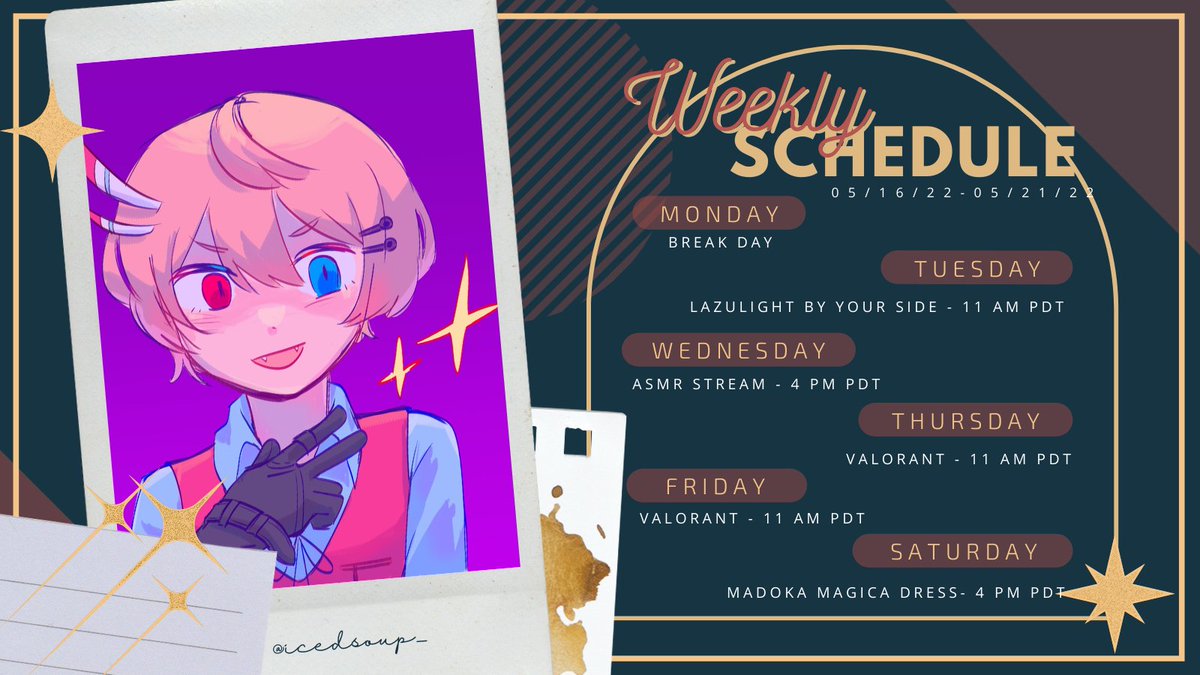 Weekly
SCHEDULE
05/16/22-05/21/22

MONDAY
BREAK DAY

TUESDAY
LAZULIGHT BY YOUR SIDE - 11 AM PDT

WEDNESDAY
ASMR STREAM - 4 PM PDT

THURSDAY
VALORANT - 11 AM PDT

FRIDAY
VALORANT - 11 AM PDT

SATURDAY
MADOKA MAGICA DRESS- 4 PM PDT

@icedsoup_